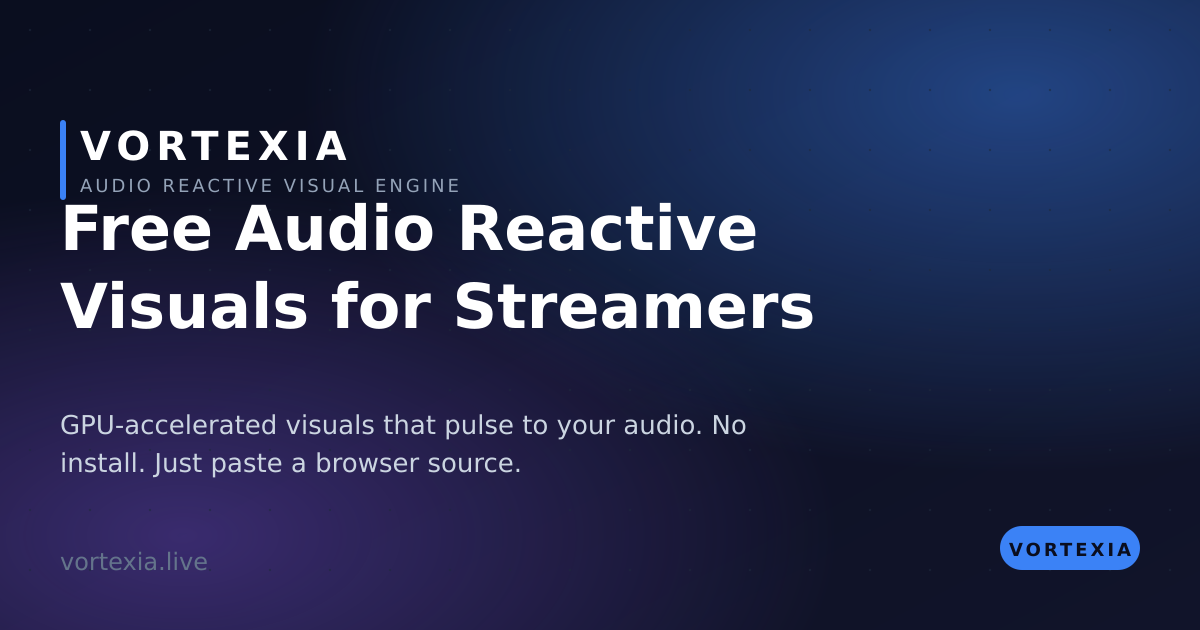 VORTEXIA
AUDIO REACTIVE VISUAL ENGINE

Free Audio Reactive Visuals for Streamers

GPU-accelerated visuals that pulse to your audio. No install. Just paste a browser source.

vortexia.live

VORTEXIA